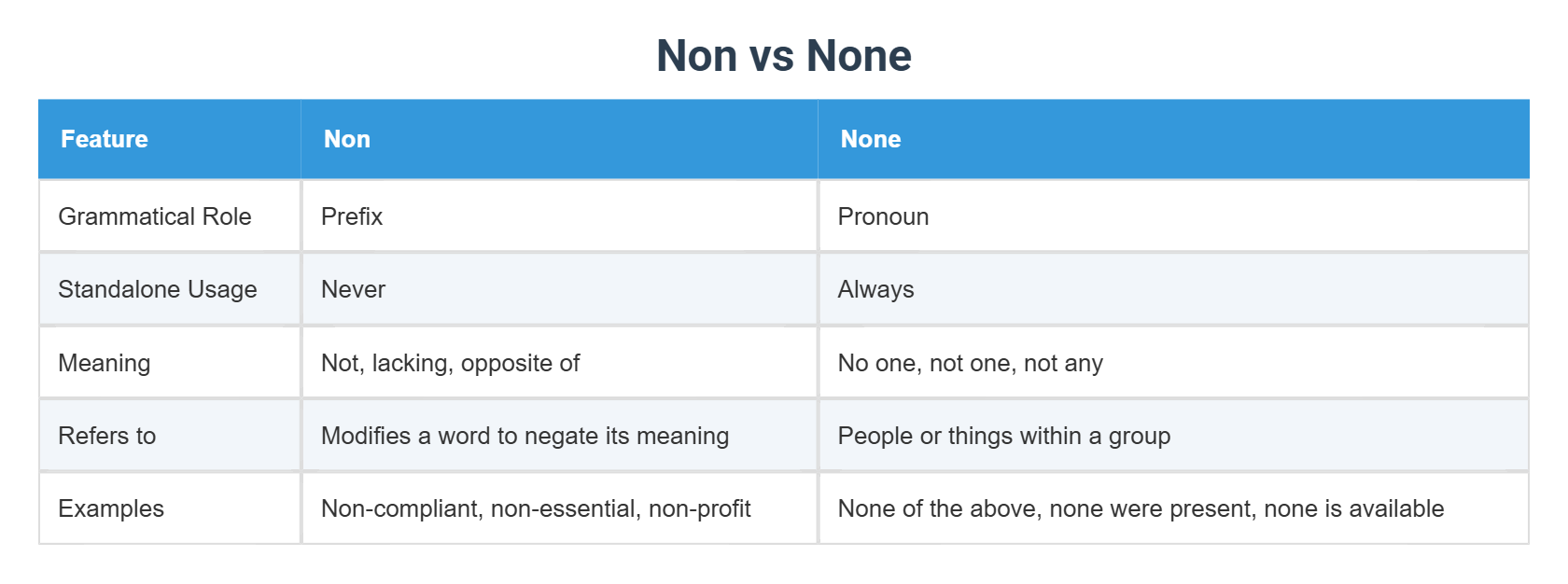 Non vs None

| Feature | Non | None |
|---|---|---|
| Grammatical Role | Prefix | Pronoun |
| Standalone Usage | Never | Always |
| Meaning | Not, lacking, opposite of | No one, not one, not any |
| Refers to | Modifies a word to negate its meaning | People or things within a group |
| Examples | Non-compliant, non-essential, non-profit | None of the above, none were present, none is available |